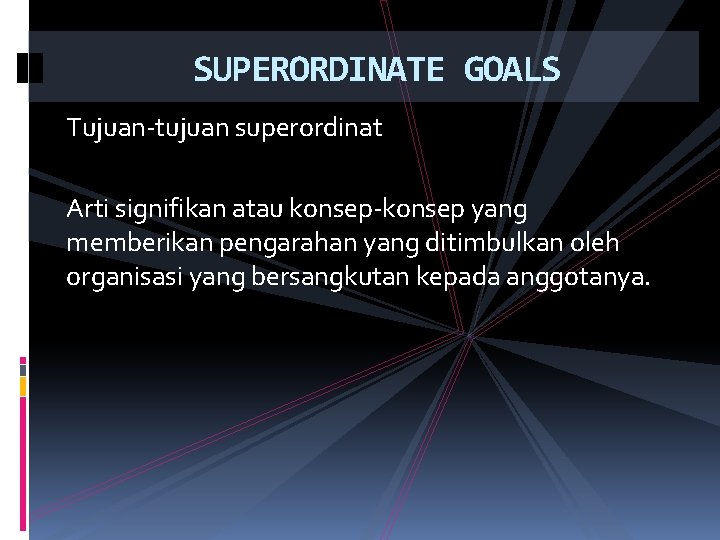 SUPERORDINATE GOALS

Tujuan-tujuan superordinat

Arti signifikan atau konsep-konsep yang memberikan pengarahan yang ditimbulkan oleh organisasi yang bersangkutan kepada anggotanya.